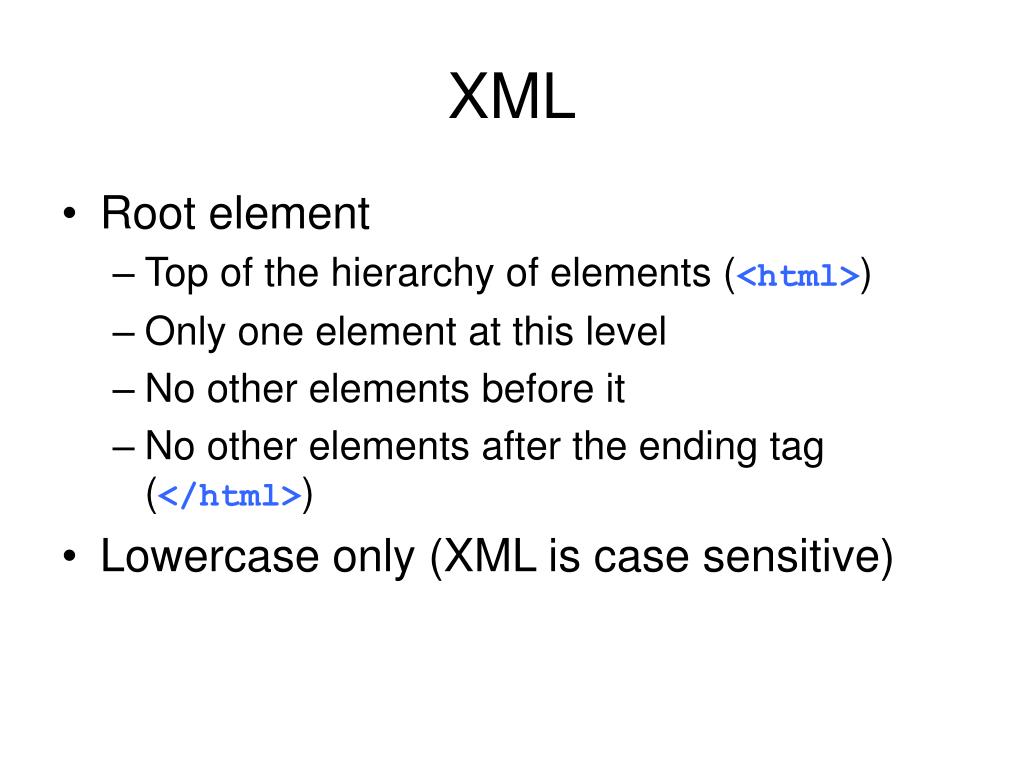 XML

• Root element
– Top of the hierarchy of elements (<html>)
– Only one element at this level
– No other elements before it
– No other elements after the ending tag (</html>)
• Lowercase only (XML is case sensitive)